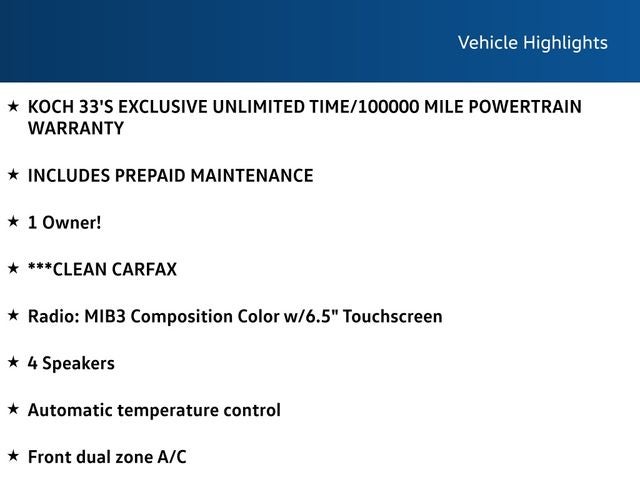 Vehicle Highlights

★ KOCH 33'S EXCLUSIVE UNLIMITED TIME/100000 MILE POWERTRAIN WARRANTY

★ INCLUDES PREPAID MAINTENANCE

★ 1 Owner!

★ ***CLEAN CARFAX

★ Radio: MIB3 Composition Color w/6.5" Touchscreen

★ 4 Speakers

★ Automatic temperature control

★ Front dual zone A/C